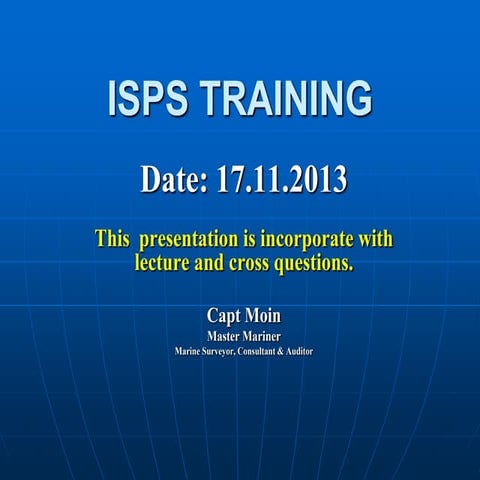 ISPS TRAINING

Date: 17.11.2013

This presentation is incorporate with lecture and cross questions.

Capt Moin
Master Mariner
Marine Surveyor, Consultant & Auditor